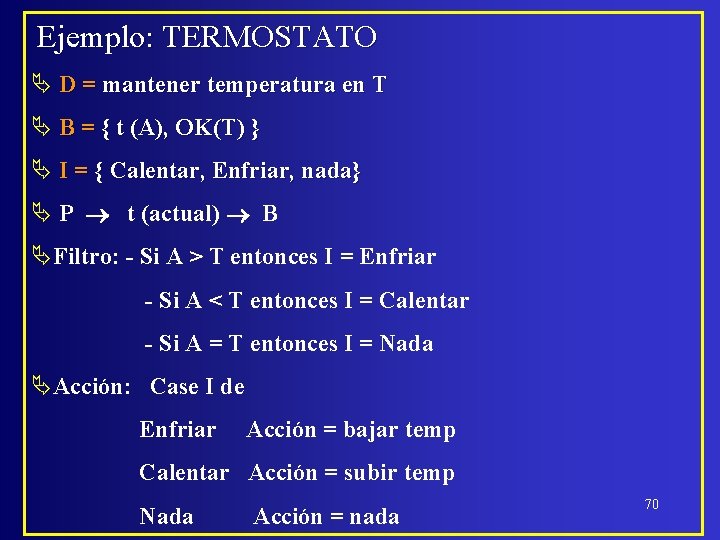 Ejemplo: TERMOSTATO

D = mantener temperatura en T

B = { t (A), OK(T) }

I = { Calentar, Enfriar, nada}

P $\rightarrow$ t (actual) $\rightarrow$ B

Filtro: - Si A > T entonces I = Enfriar

- Si A < T entonces I = Calentar

- Si A = T entonces I = Nada

Acción: Case I de

Enfriar Acción = bajar temp

Calentar Acción = subir temp

Nada Acción = nada

70